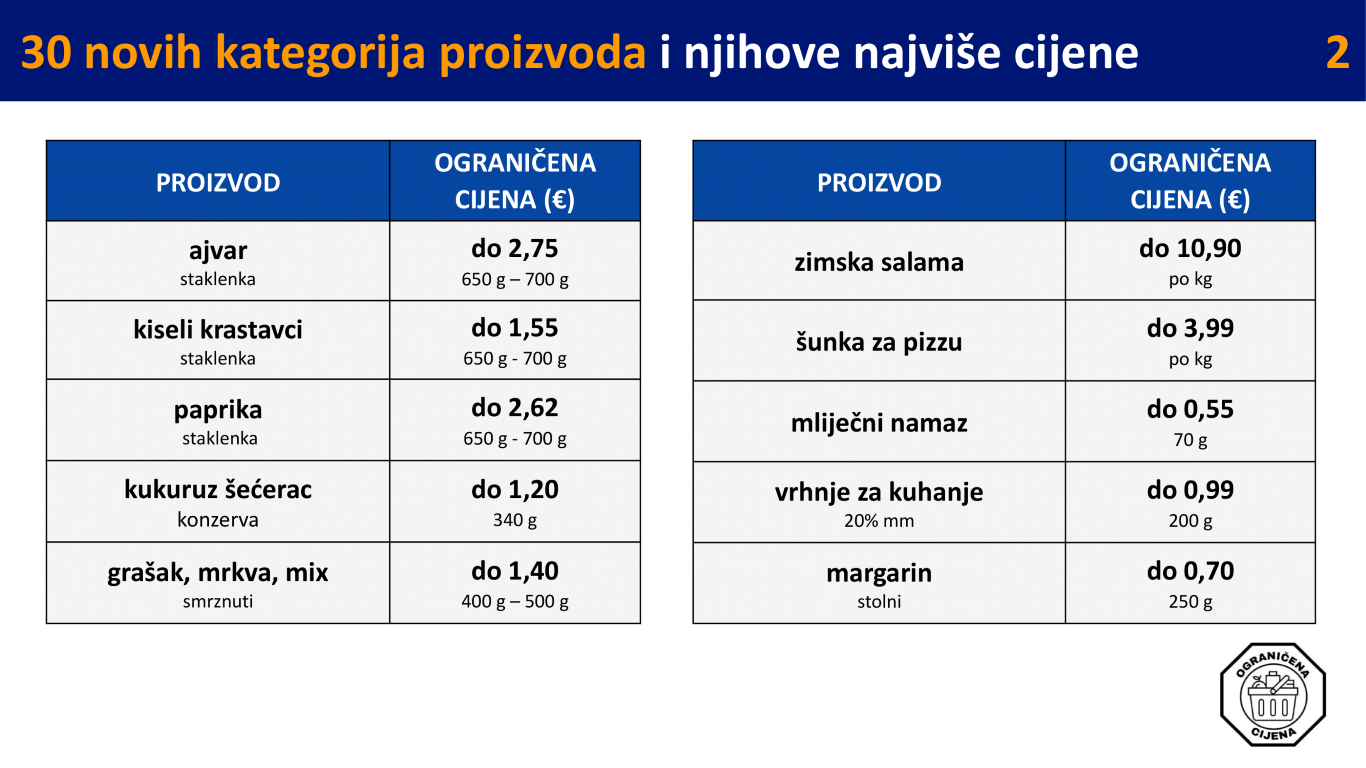 30 novih kategorija proizvoda i njihove najviše cijene 2

| PROIZVOD | OGRANIČENA CIJENA (€) |
|---|---|
| ajvar staklenka | do 2,75 650 g – 700 g |
| kiseli krastavci staklenka | do 1,55 650 g - 700 g |
| paprika staklenka | do 2,62 650 g - 700 g |
| kukuruz šećerac konzerva | do 1,20 340 g |
| grašak, mrkva, mix smrznuti | do 1,40 400 g – 500 g |

| PROIZVOD | OGRANIČENA CIJENA (€) |
|---|---|
| zimska salama | do 10,90 po kg |
| šunka za pizzu | do 3,99 po kg |
| mliječni namaz | do 0,55 70 g |
| vrhnje za kuhanje 20% mm | do 0,99 200 g |
| margarin stolni | do 0,70 250 g |

OGRANIČENA CIJENA